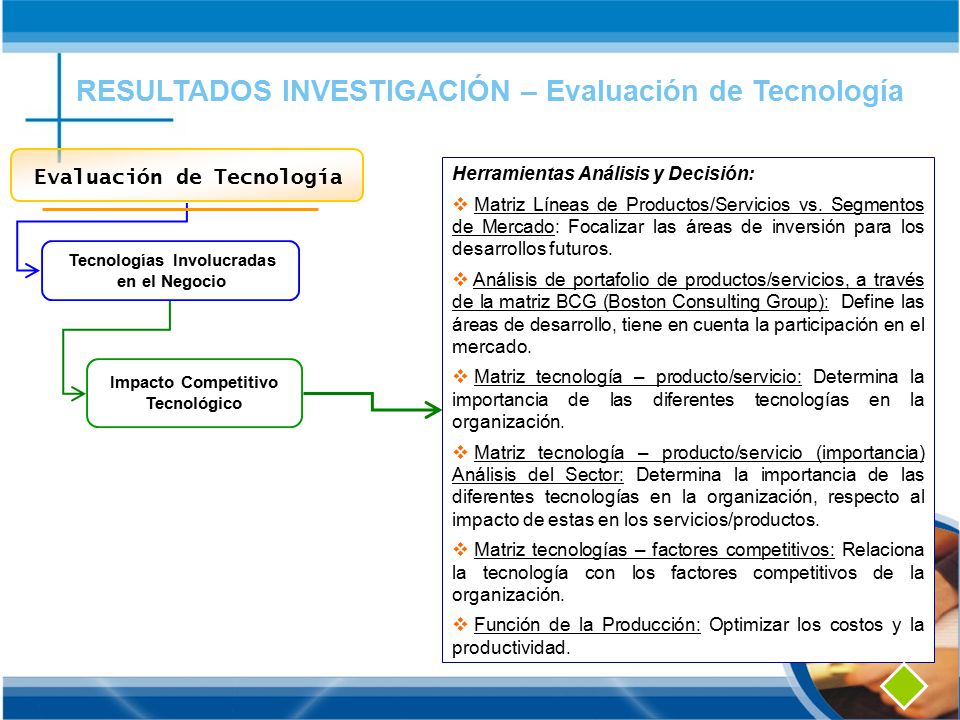 RESULTADOS INVESTIGACIÓN – Evaluación de Tecnología

Evaluación de Tecnología

Tecnologias Involucradas en el Negocio

Impacto Competitivo Tecnológico

Herramientas Análisis y Decisión:

❖ Matriz Líneas de Productos/Servicios vs. Segmentos de Mercado: Focalizar las áreas de inversión para los desarrollos futuros.

❖ Análisis de portafolio de productos/servicios, a través de la matriz BCG (Boston Consulting Group): Define las áreas de desarrollo, tiene en cuenta la participación en el mercado.

❖ Matriz tecnología – producto/servicio: Determina la importancia de las diferentes tecnologías en la organización.

❖ Matriz tecnología – producto/servicio (importancia) Análisis del Sector: Determina la importancia de las diferentes tecnologías en la organización, respecto al impacto de estas en los servicios/productos.

❖ Matriz tecnologías – factores competitivos: Relaciona la tecnología con los factores competitivos de la organización.

❖ Función de la Producción: Optimizar los costos y la productividad.